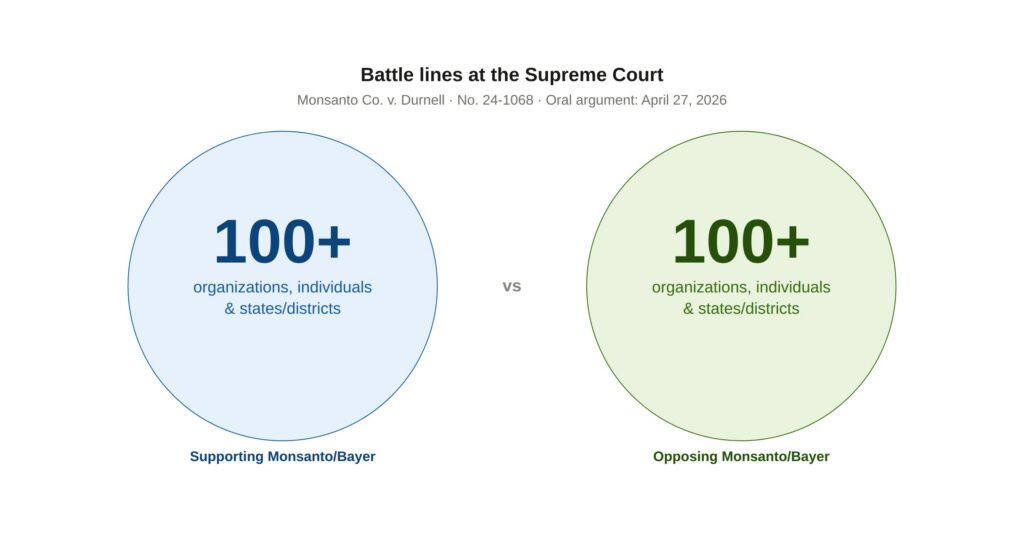 Battle lines at the Supreme Court
Monsanto Co. v. Durnell · No. 24-1068 · Oral argument: April 27, 2026

100+
organizations, individuals & states/districts

Supporting Monsanto/Bayer

vs

100+
organizations, individuals & states/districts

Opposing Monsanto/Bayer